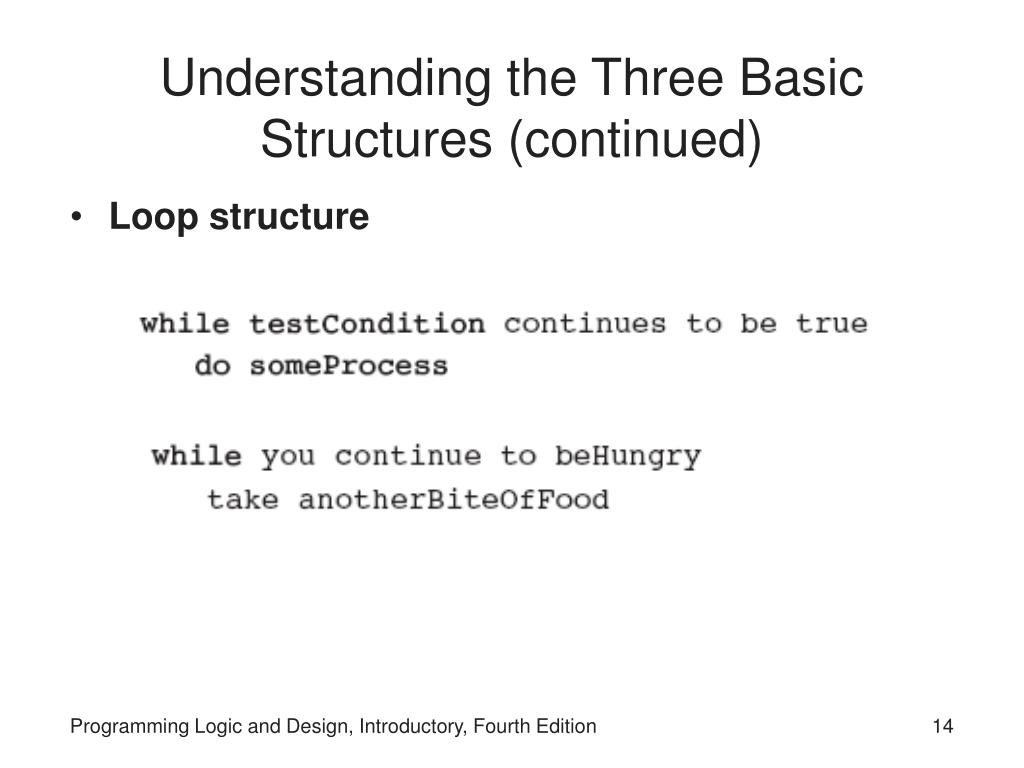 Understanding the Three Basic Structures (continued)

• Loop structure

while testCondition continues to be true
 do someProcess

while you continue to beHungry
 take anotherBiteOfFood

Programming Logic and Design, Introductory, Fourth Edition

14